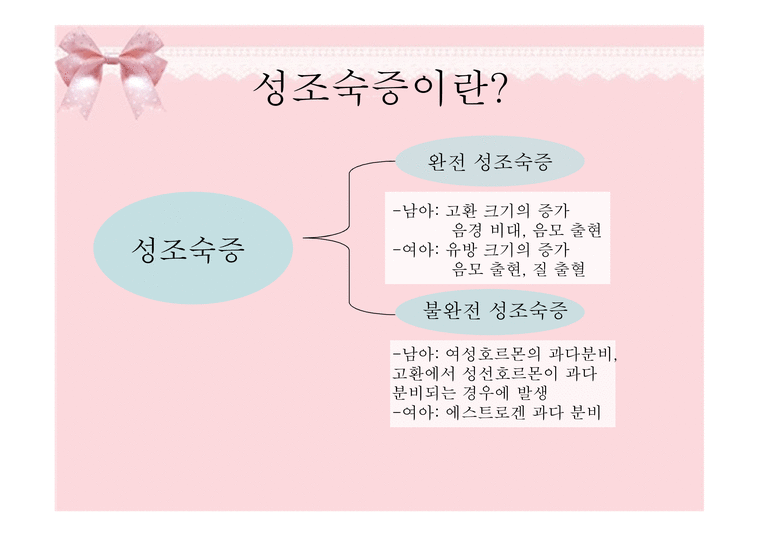 성조숙증이란?

성조숙증

완전 성조숙증

-남아: 고환 크기의 증가
음경 비대, 음모 출현
-여아: 유방 크기의 증가
음모 출현, 질 출혈

불완전 성조숙증

-남아: 여성호르몬의 과다분비,
고환에서 성선호르몬이 과다
분비되는 경우에 발생
-여아: 에스트로겐 과다 분비